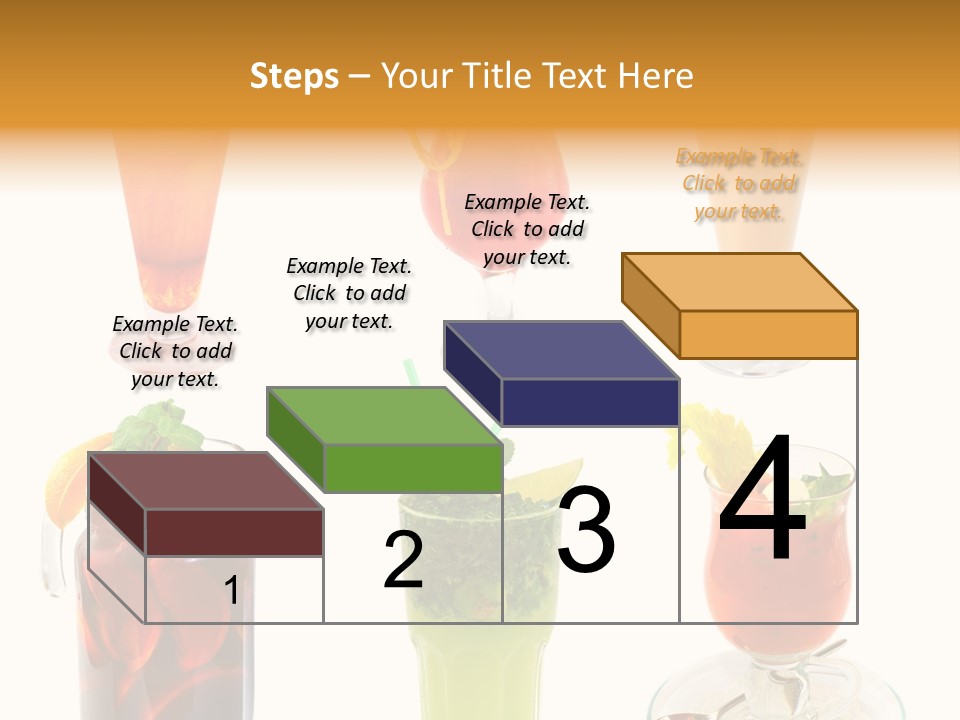 Steps – Your Title Text Here

Example Text. Click to add your text.

Example Text. Click to add your text.

Example Text. Click to add your text.

Example Text. Click to add your text.

1

2

3

4